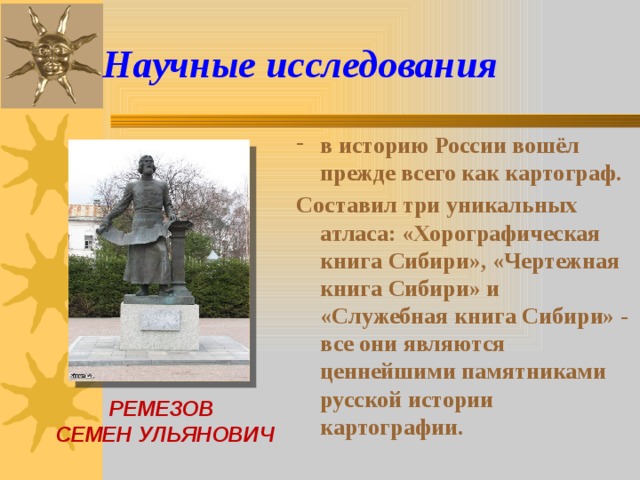 Научные исследования

- в историю России вошёл прежде всего как картограф.

Составил три уникальных атласа: «Хорографическая книга Сибири», «Чертежная книга Сибири» и «Служебная книга Сибири» - все они являются ценнейшими памятниками русской истории картографии.

РЕМЕЗОВ
СЕМЕН УЛЬЯНОВИЧ